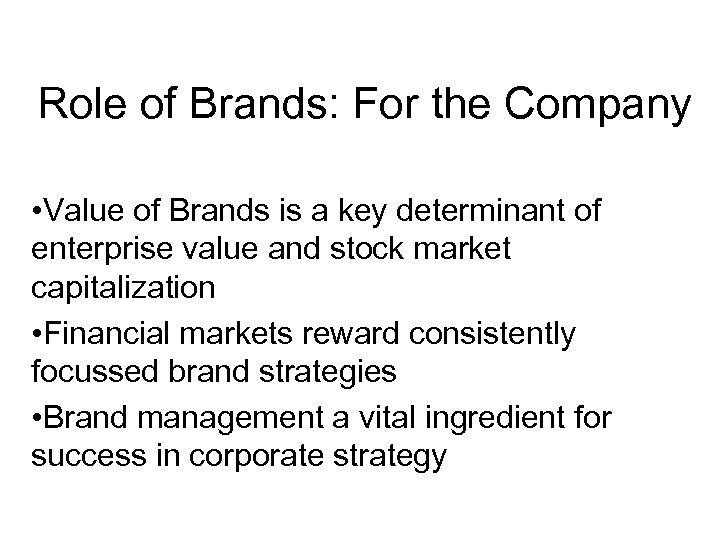 Role of Brands: For the Company

•Value of Brands is a key determinant of enterprise value and stock market capitalization

•Financial markets reward consistently focussed brand strategies

•Brand management a vital ingredient for success in corporate strategy